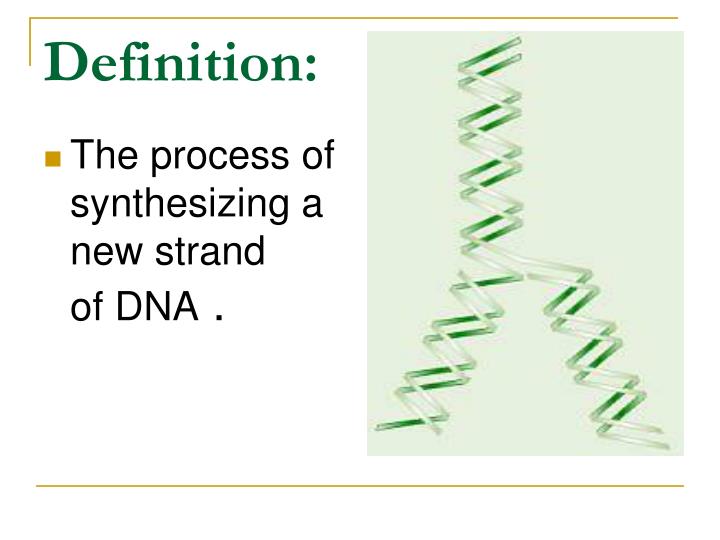 Definition:

The process of synthesizing a new strand of DNA .